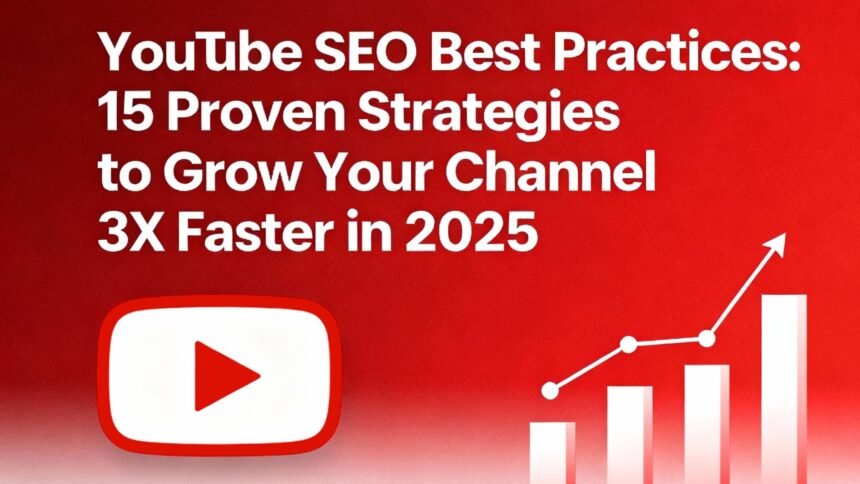 YouTube SEO Best Practices: 15 Proven Strategies to Grow Your Channel 3X Faster in 2025